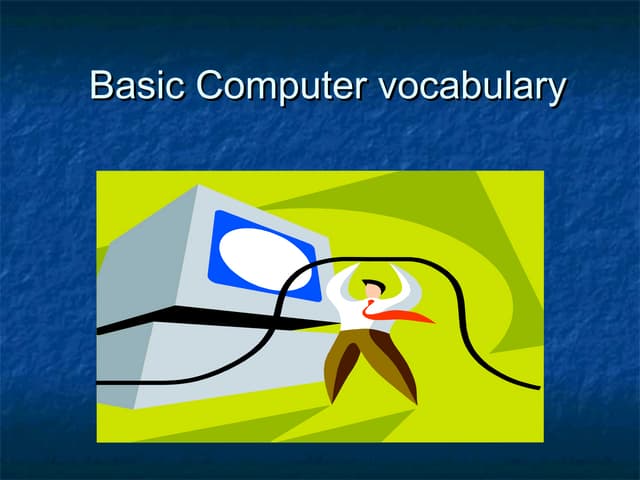 Basic Computer vocabulary